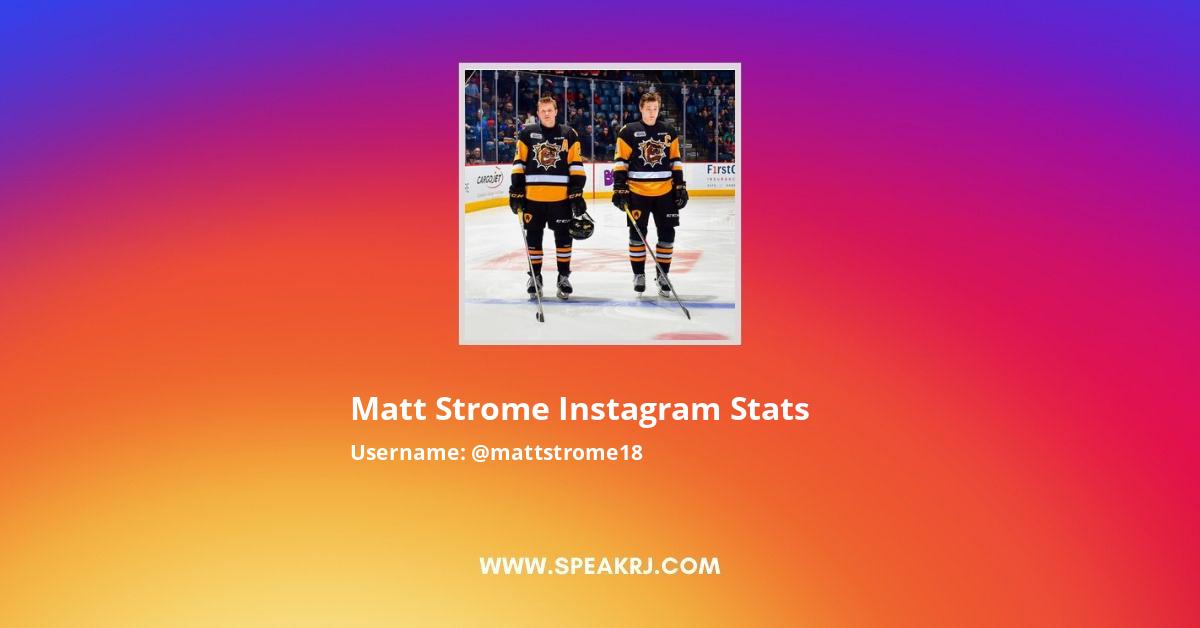 CARGOJET

FirstO

Matt Strome Instagram Stats

Username: @mattstrome18

WWW.SPEAKRJ.COM